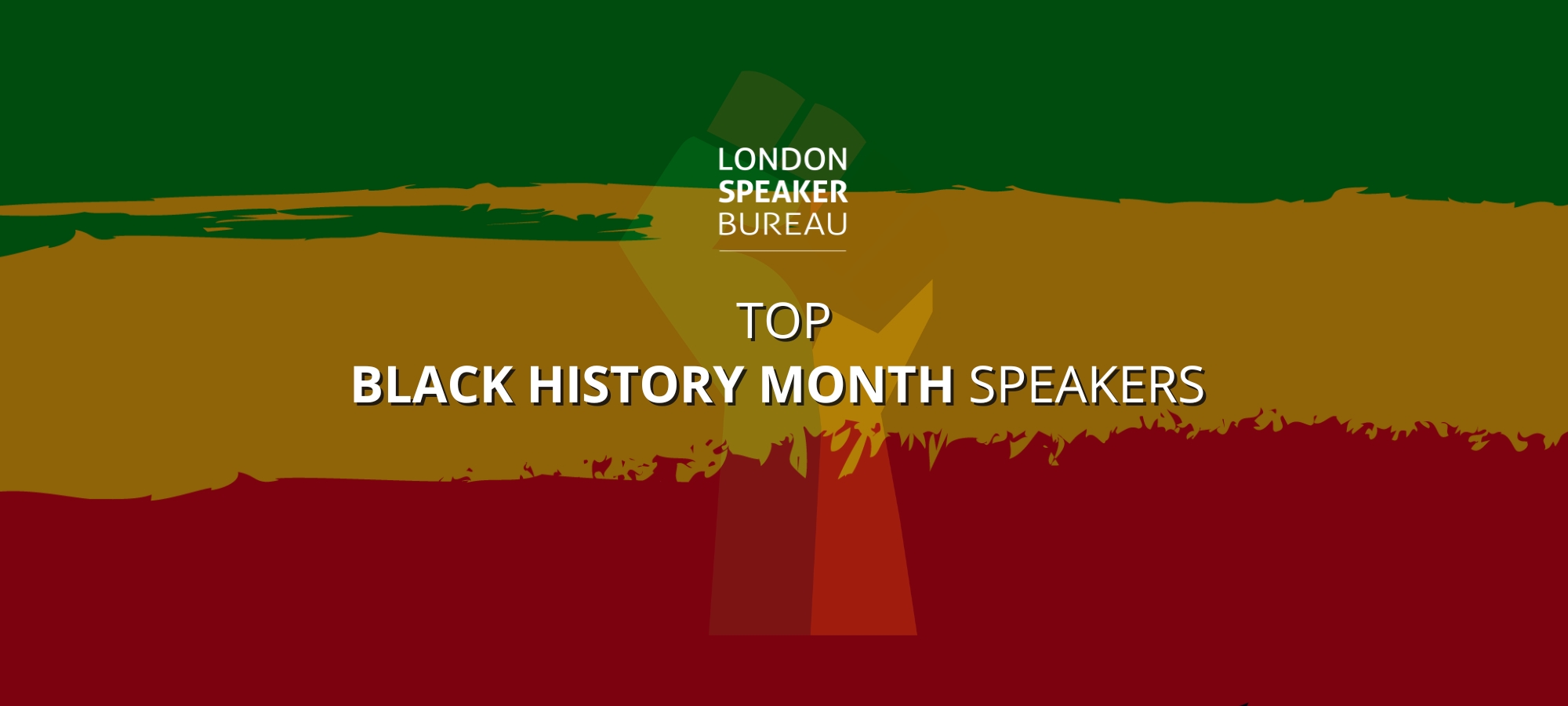 LONDON
SPEAKER
BUREAU

TOP
BLACK HISTORY MONTH SPEAKERS